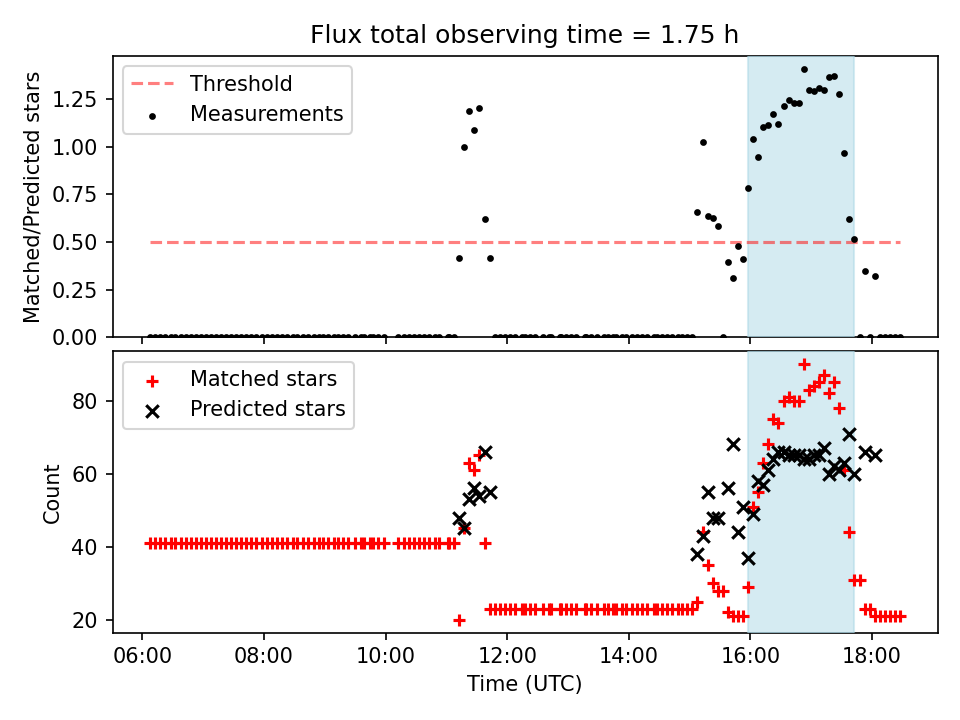 Flux total observing time = 1.75 h

Threshold
Measurements

Matched/Predicted stars

1.25
1.00
0.75
0.50
0.25
0.00

Matched stars
Predicted stars

Count

80
60
40
20

06:00
08:00
10:00
12:00
14:00
16:00
18:00

Time (UTC)